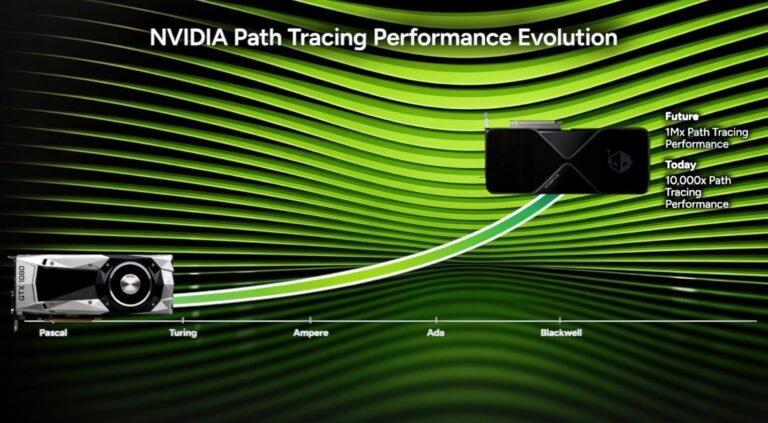 NVIDIA Path Tracing Performance Evolution

Future
1Mx Path Tracing Performance

Today
10,000x Path Tracing Performance

GTX 1080

Pascal
Turing
Ampere
Ada
Blackwell